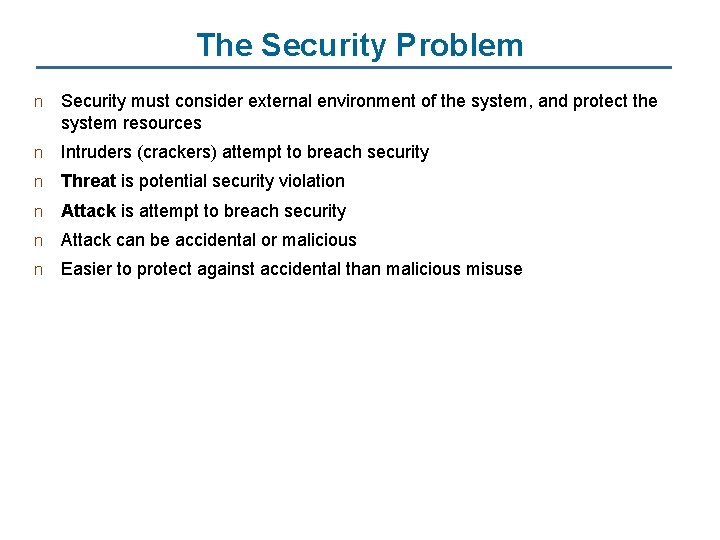 The Security Problem

n Security must consider external environment of the system, and protect the system resources

n Intruders (crackers) attempt to breach security

n Threat is potential security violation

n Attack is attempt to breach security

n Attack can be accidental or malicious

n Easier to protect against accidental than malicious misuse